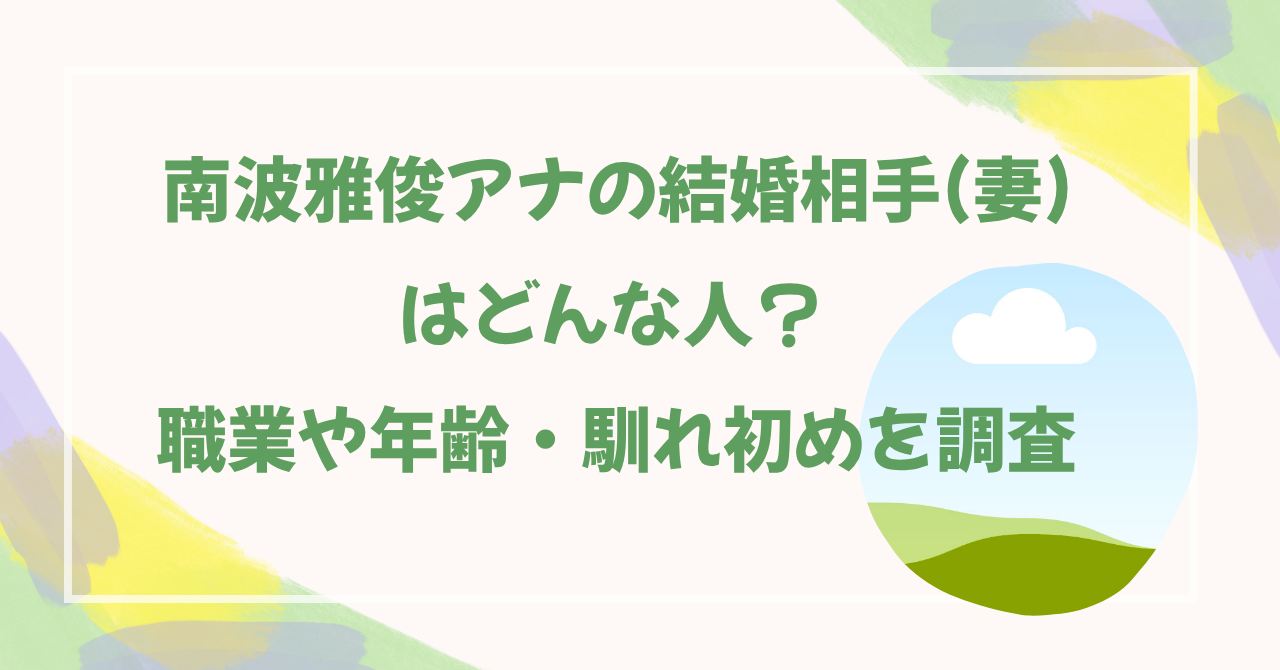 南波雅俊アナの結婚相手(妻)はどんな人？
職業や年齢・馴れ初めを調査